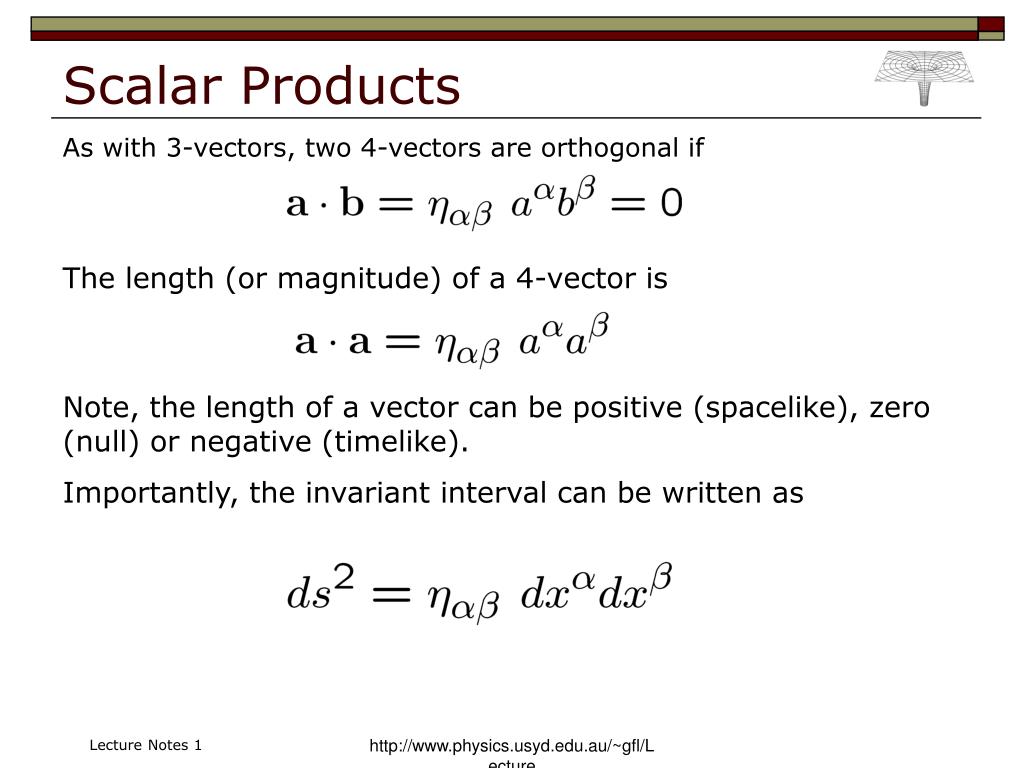 Scalar Products

As with 3-vectors, two 4-vectors are orthogonal if

$\mathbf{a} \cdot \mathbf{b} = \eta_{\alpha\beta} \ a^{\alpha} b^{\beta} = 0$

The length (or magnitude) of a 4-vector is

$\mathbf{a} \cdot \mathbf{a} = \eta_{\alpha\beta} \ a^{\alpha} a^{\beta}$

Note, the length of a vector can be positive (spacelike), zero (null) or negative (timelike).

Importantly, the invariant interval can be written as

$ds^2 = \eta_{\alpha\beta} \ dx^{\alpha} dx^{\beta}$

Lecture Notes 1

http://www.physics.usyd.edu.au/~gfl/Lecture